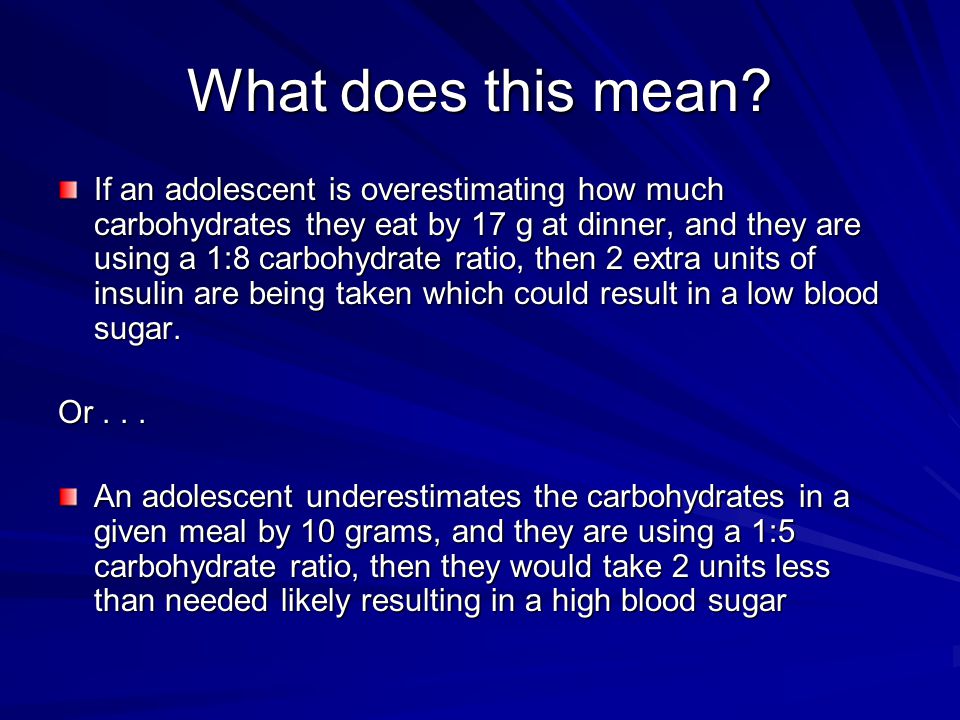 What does this mean?

If an adolescent is overestimating how much carbohydrates they eat by 17 g at dinner, and they are using a 1:8 carbohydrate ratio, then 2 extra units of insulin are being taken which could result in a low blood sugar.

Or . . .

An adolescent underestimates the carbohydrates in a given meal by 10 grams, and they are using a 1:5 carbohydrate ratio, then they would take 2 units less than needed likely resulting in a high blood sugar